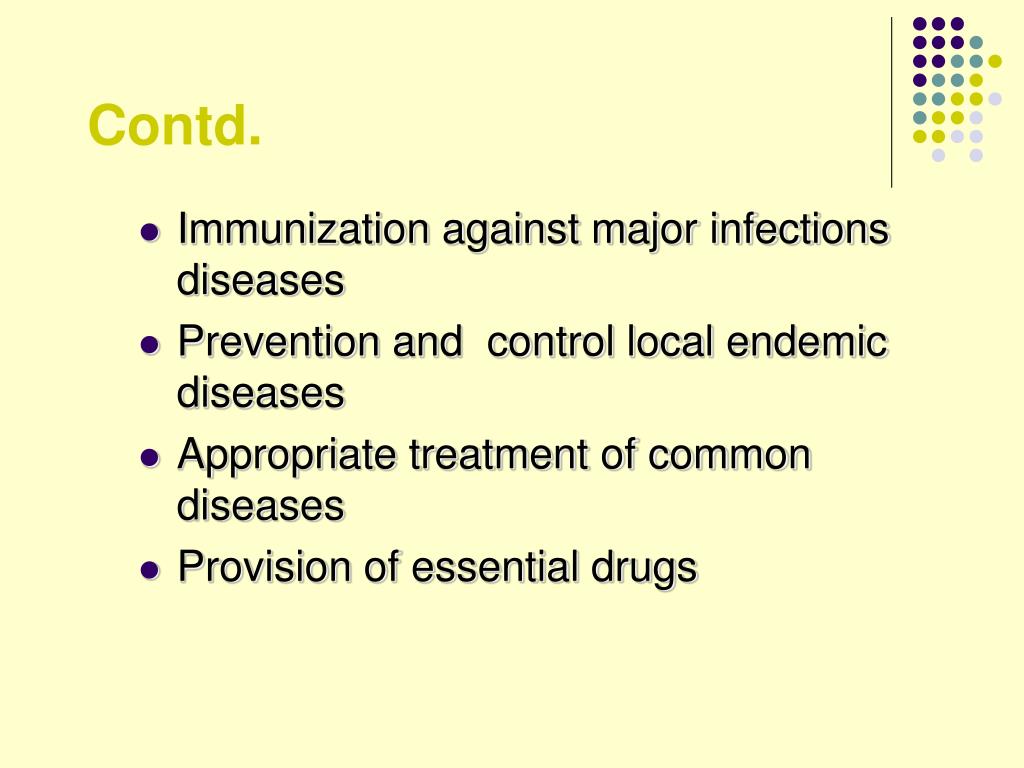 Contd.

- Immunization against major infections diseases
- Prevention and control local endemic diseases
- Appropriate treatment of common diseases
- Provision of essential drugs